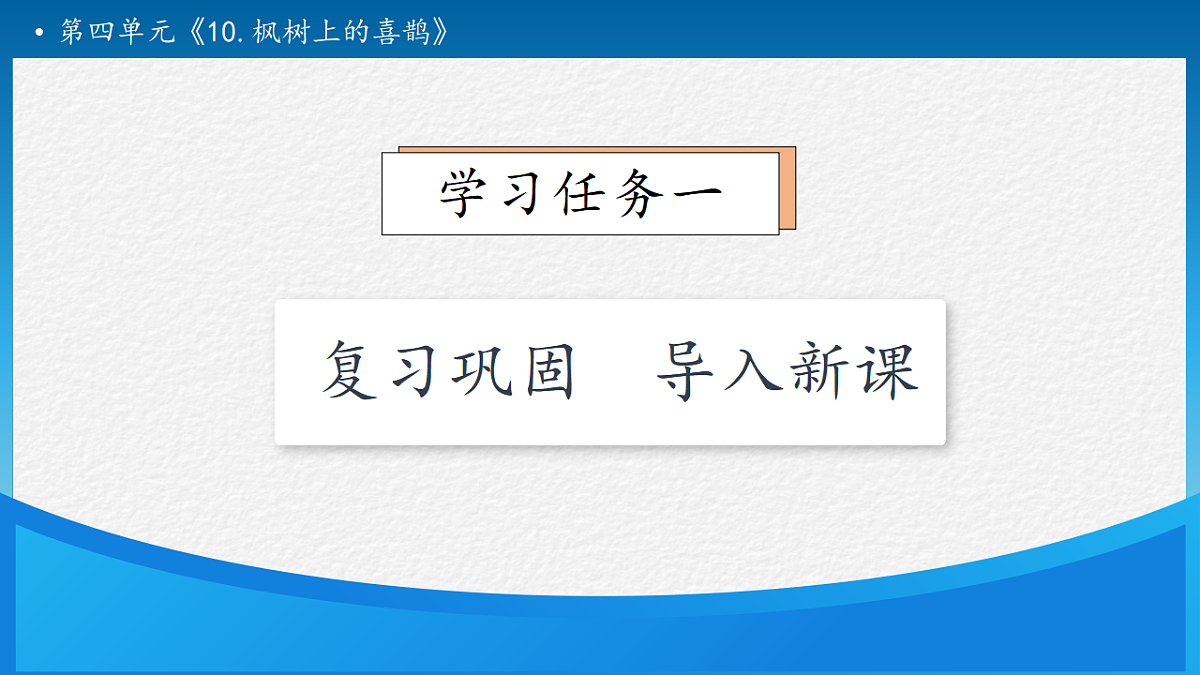 • 第四单元《10.枫树上的喜鹊》

学习任务一

复习巩固　导入新课